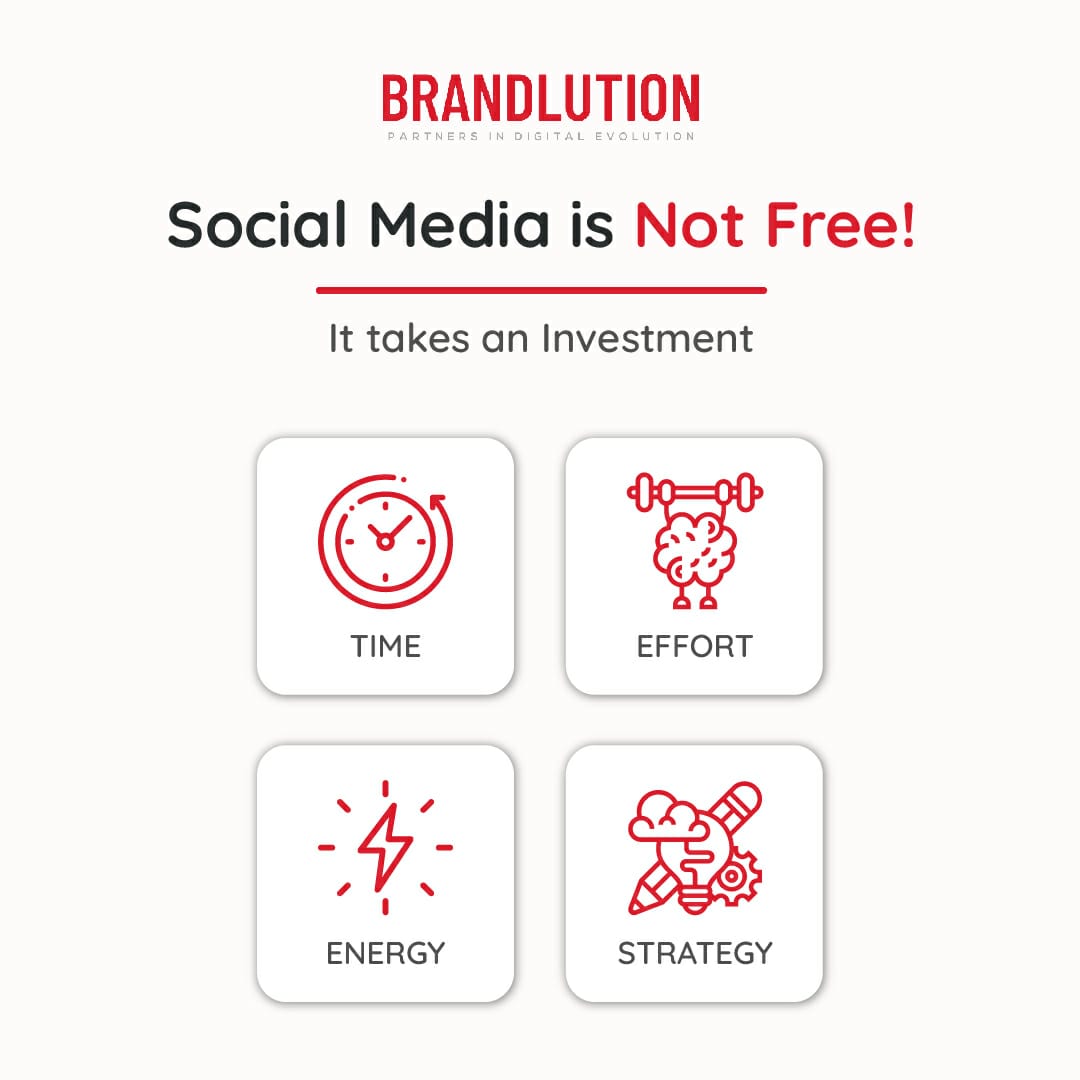 BRANDLUTION
PARTNERS IN DIGITAL EVOLUTION

Social Media is Not Free!

It takes an Investment

TIME

EFFORT

ENERGY

STRATEGY